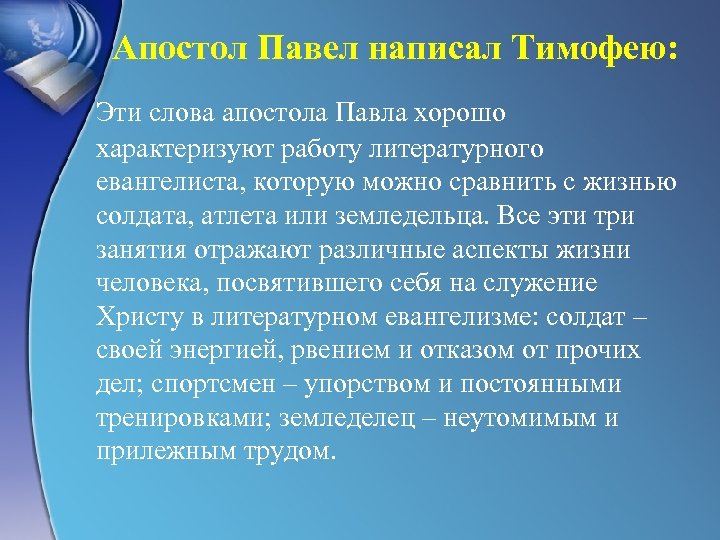 Апостол Павел написал Тимофею:

Эти слова апостола Павла хорошо характеризуют работу литературного евангелиста, которую можно сравнить с жизнью солдата, атлета или земледельца. Все эти три занятия отражают различные аспекты жизни человека, посвятившего себя на служение Христу в литературном евангелизме: солдат – своей энергией, рвением и отказом от прочих дел; спортсмен – упорством и постоянными тренировками; земледелец – неутомимым и прилежным трудом.